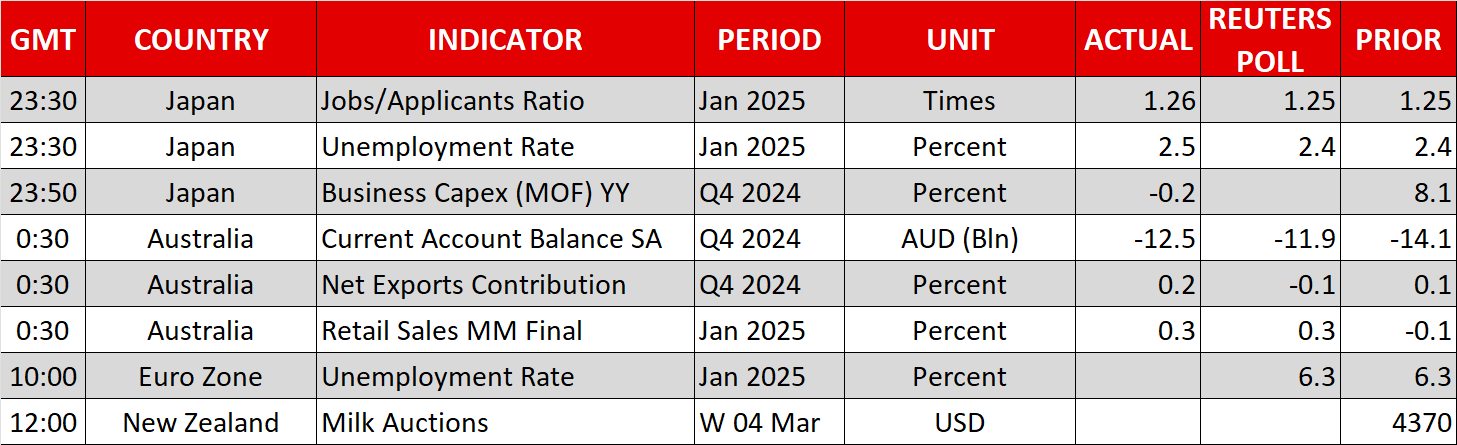 | GMT | COUNTRY | INDICATOR | PERIOD | UNIT | ACTUAL | REUTERS POLL | PRIOR |
|---|---|---|---|---|---|---|---|
| 23:30 | Japan | Jobs/Applicants Ratio | Jan 2025 | Times | 1.26 | 1.25 | 1.25 |
| 23:30 | Japan | Unemployment Rate | Jan 2025 | Percent | 2.5 | 2.4 | 2.4 |
| 23:50 | Japan | Business Capex (MOF) YY | Q4 2024 | Percent | -0.2 | | 8.1 |
| 0:30 | Australia | Current Account Balance SA | Q4 2024 | AUD (Bln) | -12.5 | -11.9 | -14.1 |
| 0:30 | Australia | Net Exports Contribution | Q4 2024 | Percent | 0.2 | -0.1 | 0.1 |
| 0:30 | Australia | Retail Sales MM Final | Jan 2025 | Percent | 0.3 | 0.3 | -0.1 |
| 10:00 | Euro Zone | Unemployment Rate | Jan 2025 | Percent | | 6.3 | 6.3 |
| 12:00 | New Zealand | Milk Auctions | W 04 Mar | USD | | | 4370 |